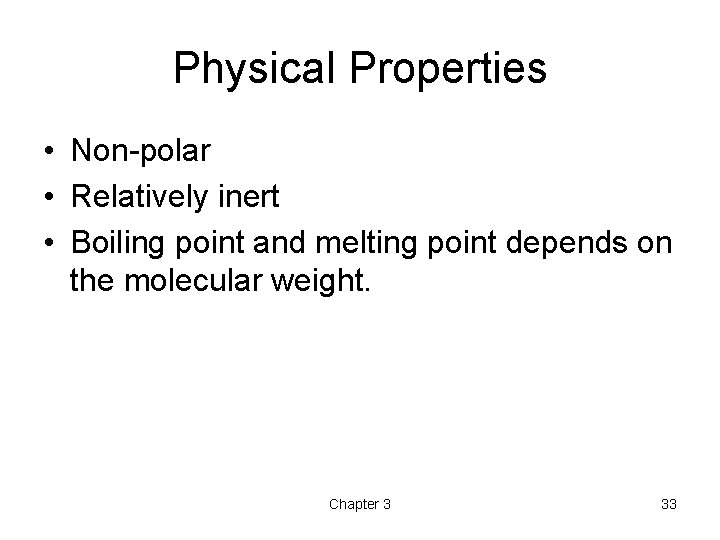 Physical Properties

• Non-polar
• Relatively inert
• Boiling point and melting point depends on the molecular weight.

Chapter 3

33